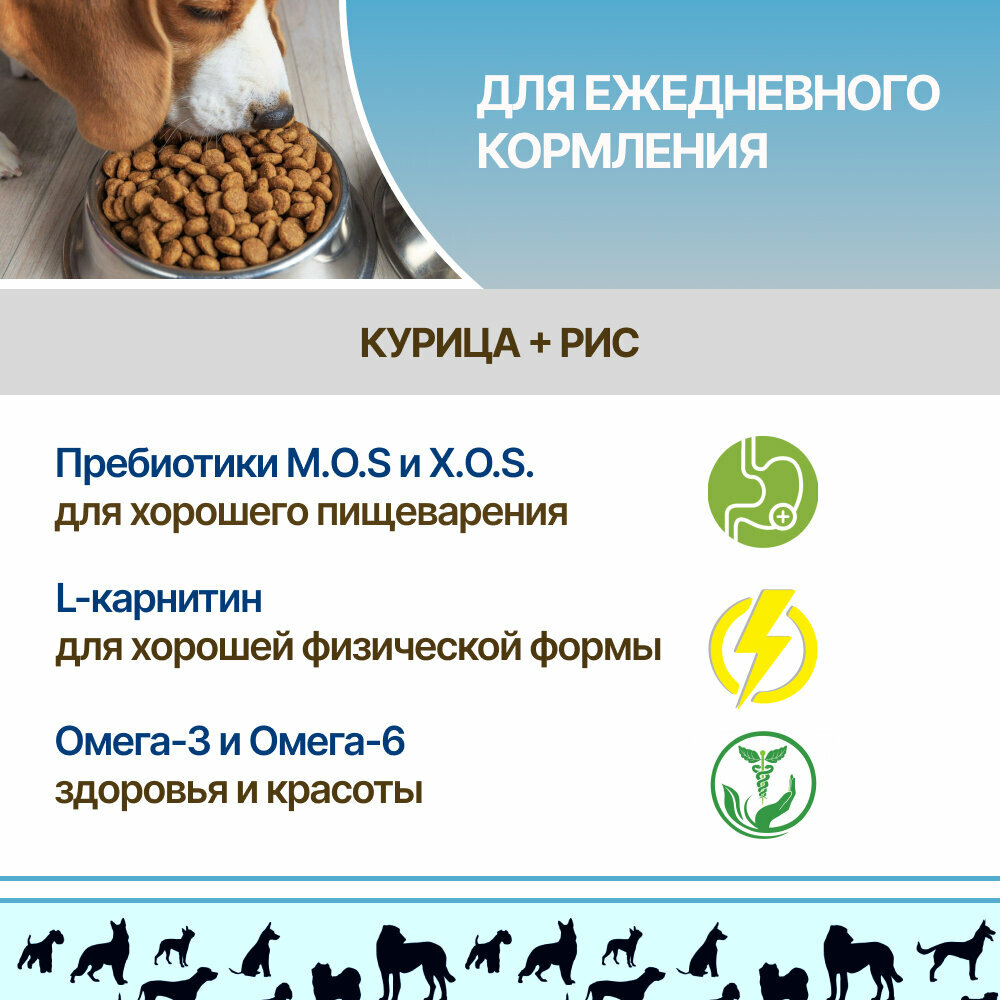 ДЛЯ ЕЖЕДНЕВНОГО КОРМЛЕНИЯ

КУРИЦА + РИС

Пребиотики M.O.S и X.O.S.
для хорошего пищеварения

L-карнитин
для хорошей физической формы

Омега-3 и Омега-6
здоровья и красоты